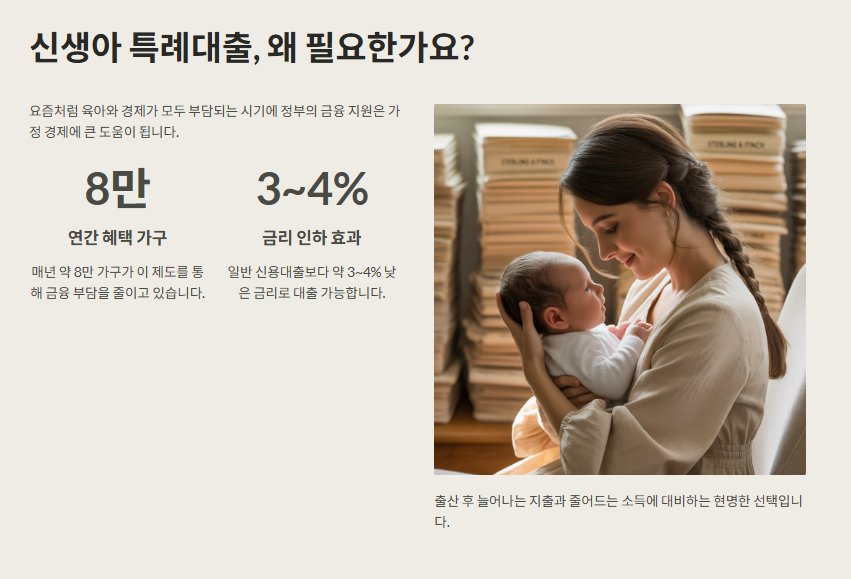 신생아 특례대출, 왜 필요한가요?

요즘처럼 육아와 경제가 모두 부담되는 시기에 정부의 금융 지원은 가정 경제에 큰 도움이 됩니다.

8만

연간 혜택 가구

매년 약 8만 가구가 이 제도를 통해 금융 부담을 줄이고 있습니다.

3~4%

금리 인하 효과

일반 신용대출보다 약 3~4% 낮은 금리로 대출 가능합니다.

STERLING & FINCH

STERLING & FINCH

출산 후 늘어나는 지출과 줄어드는 소득에 대비하는 현명한 선택입니다.